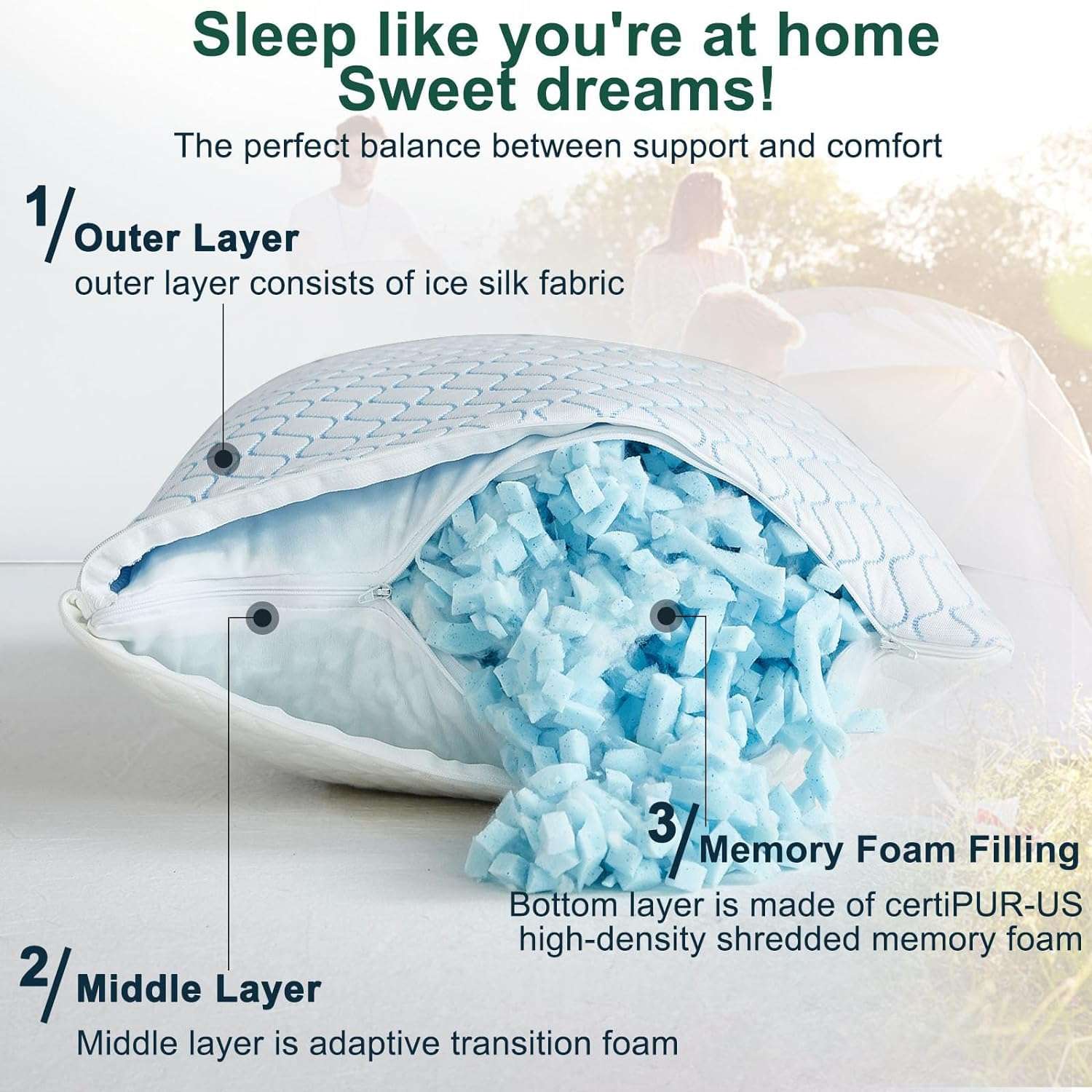 Sleep like you're at home
Sweet dreams!
The perfect balance between support and comfort

1/ Outer Layer
outer layer consists of ice silk fabric

3/ Memory Foam Filling
Bottom layer is made of certiPUR-US high-density shredded memory foam

2/ Middle Layer
Middle layer is adaptive transition foam